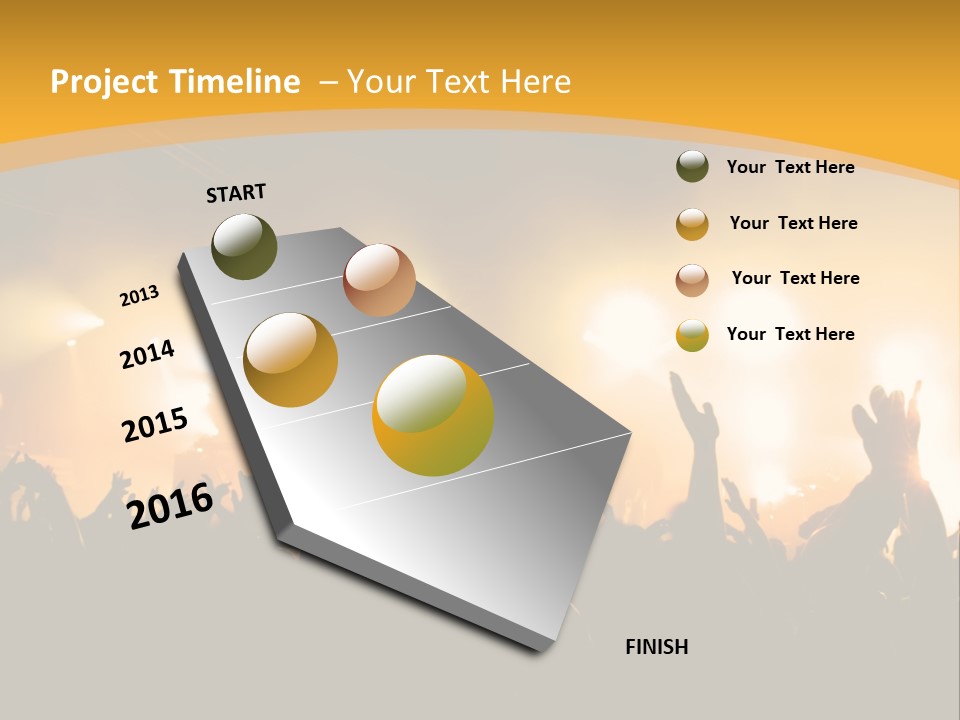 Project Timeline – Your Text Here

START

2013

2014

2015

2016

FINISH

Your Text Here

Your Text Here

Your Text Here

Your Text Here